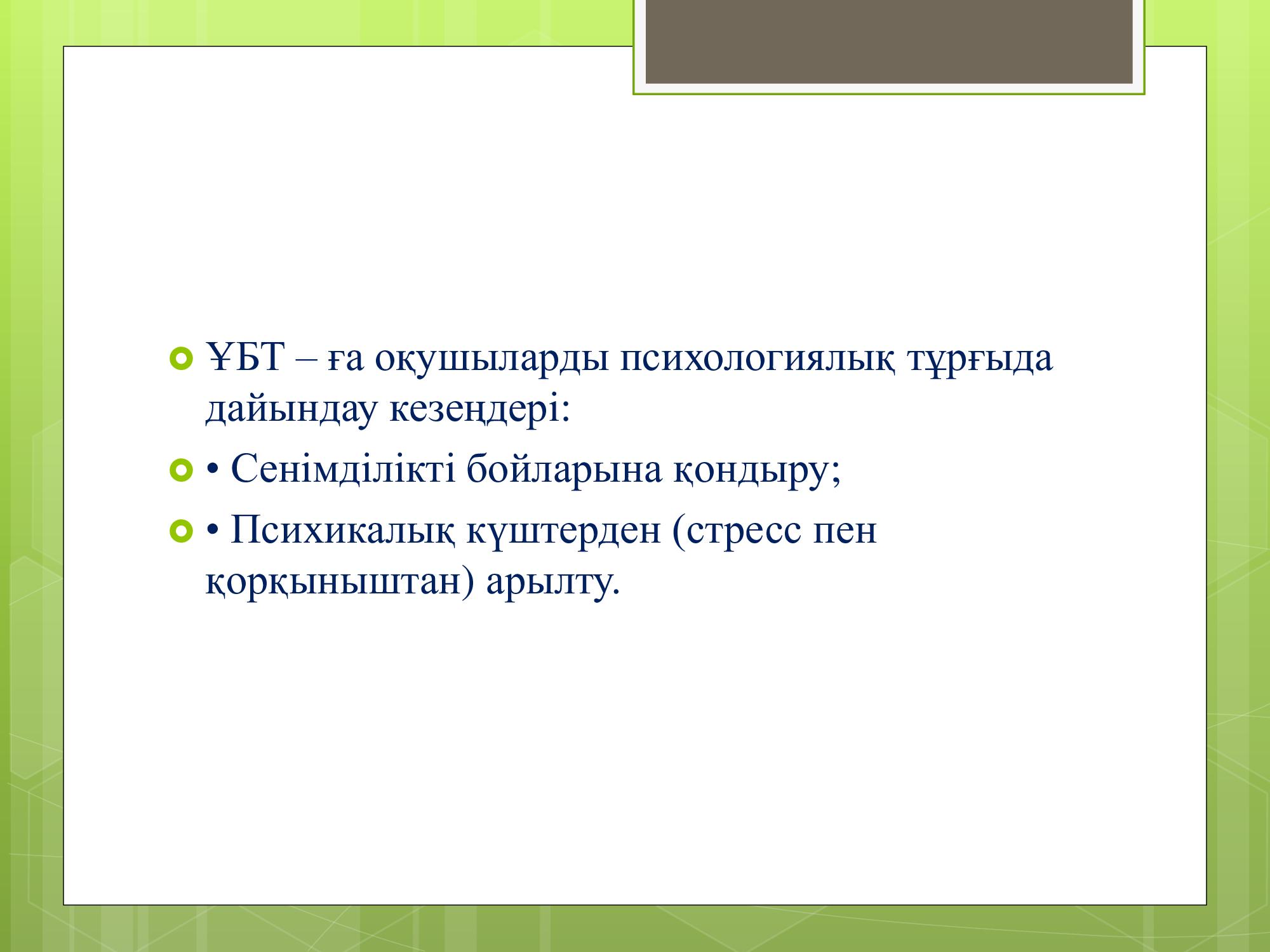 ҰБТ – ға оқушыларды психологиялық тұрғыда дайындау кезеңдері:

• Сенімділікті бойларына қондыру;

• Психикалық күштерден (стресс пен қорқыныштан) арылту.